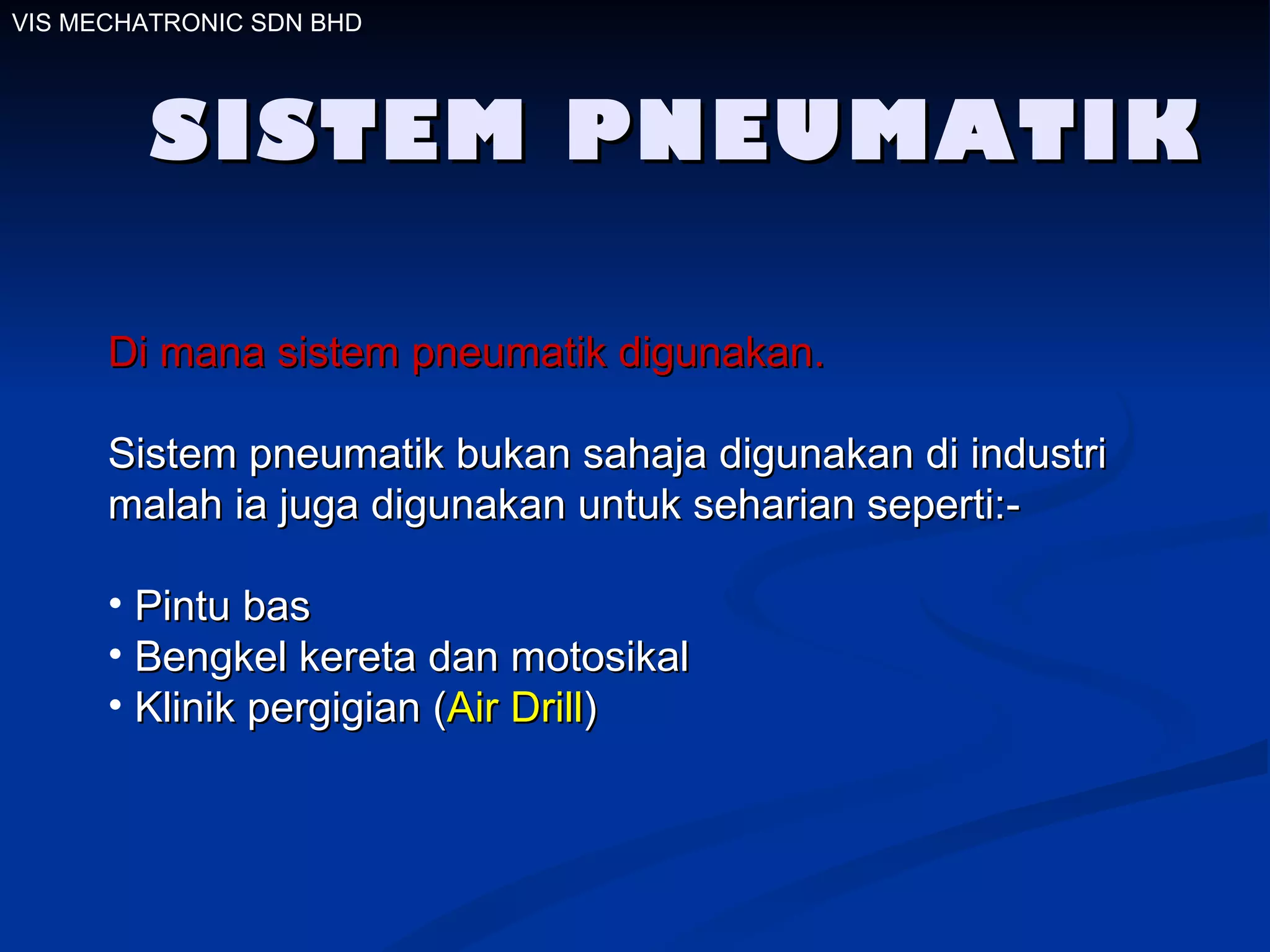 VIS MECHATRONIC SDN BHD

SISTEM PNEUMATIK

Di mana sistem pneumatik digunakan.

Sistem pneumatik bukan sahaja digunakan di industri malah ia juga digunakan untuk seharian seperti:-

• Pintu bas
• Bengkel kereta dan motosikal
• Klinik pergigian (Air Drill)